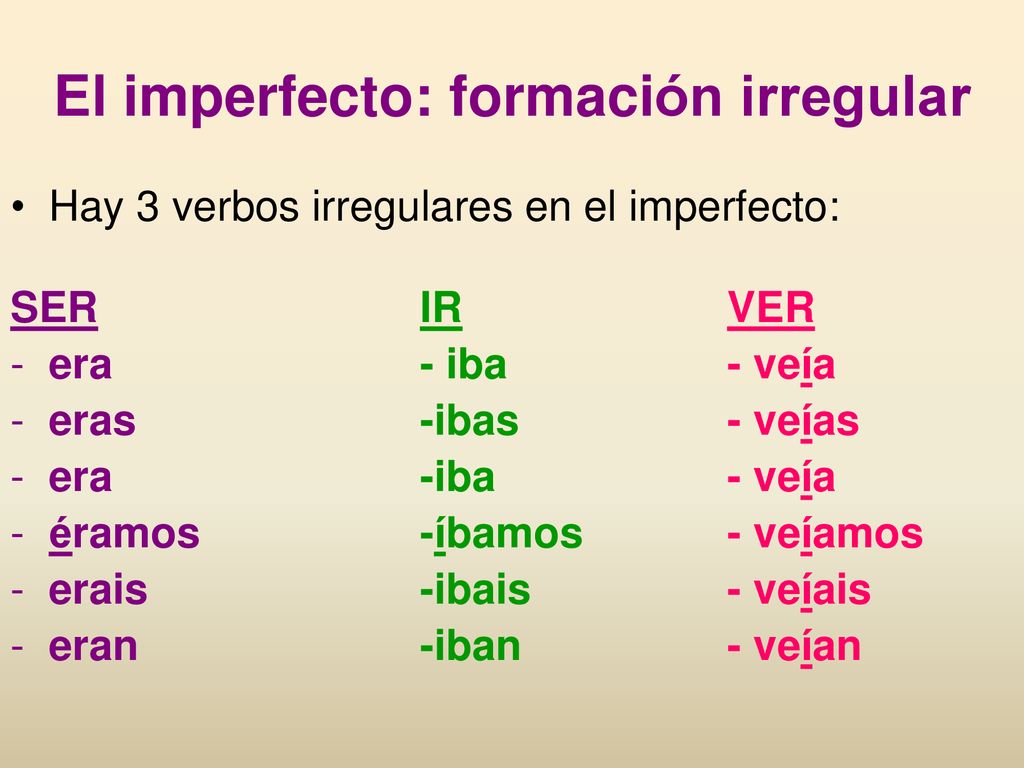 El imperfecto: formación irregular

• Hay 3 verbos irregulares en el imperfecto:

SER
- era
- eras
- era
- éramos
- erais
- eran

IR
- iba
-ibas
-iba
-íbamos
-ibais
-iban

VER
- veía
- veías
- veía
- veíamos
- veíais
- veían